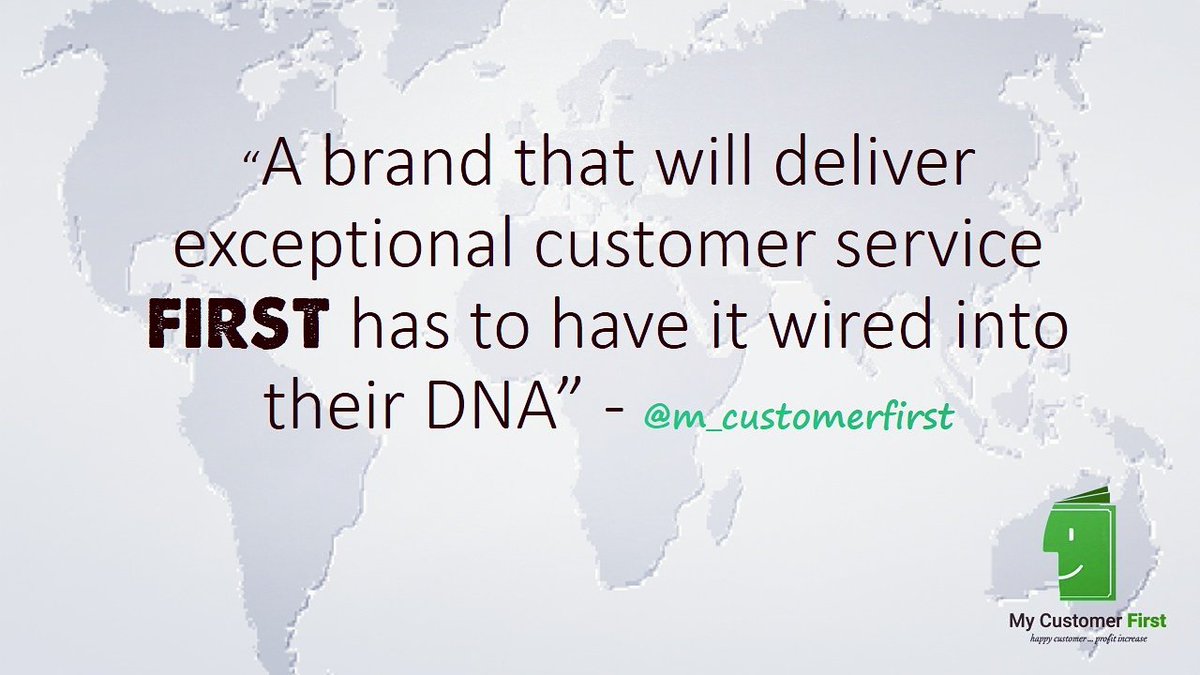 “A brand that will deliver exceptional customer service FIRST has to have it wired into their DNA” - @m_customerfirst

My Customer First
happy customer ... profit increase